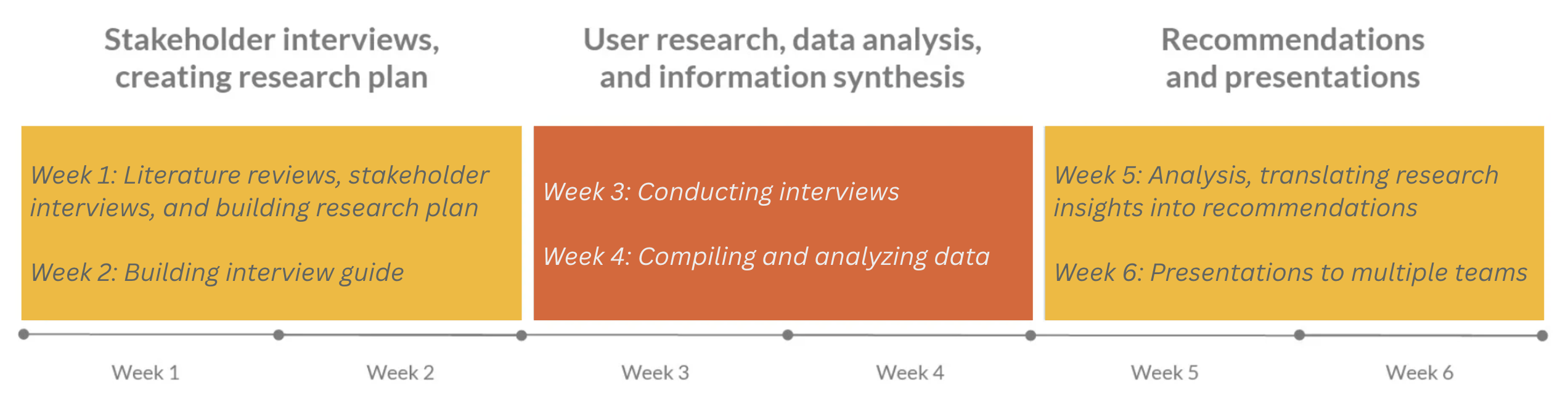 Stakeholder interviews, creating research plan

Week 1: Literature reviews, stakeholder interviews, and building research plan

Week 2: Building interview guide

User research, data analysis, and information synthesis

Week 3: Conducting interviews

Week 4: Compiling and analyzing data

Recommendations and presentations

Week 5: Analysis, translating research insights into recommendations

Week 6: Presentations to multiple teams

Week 1

Week 2

Week 3

Week 4

Week 5

Week 6